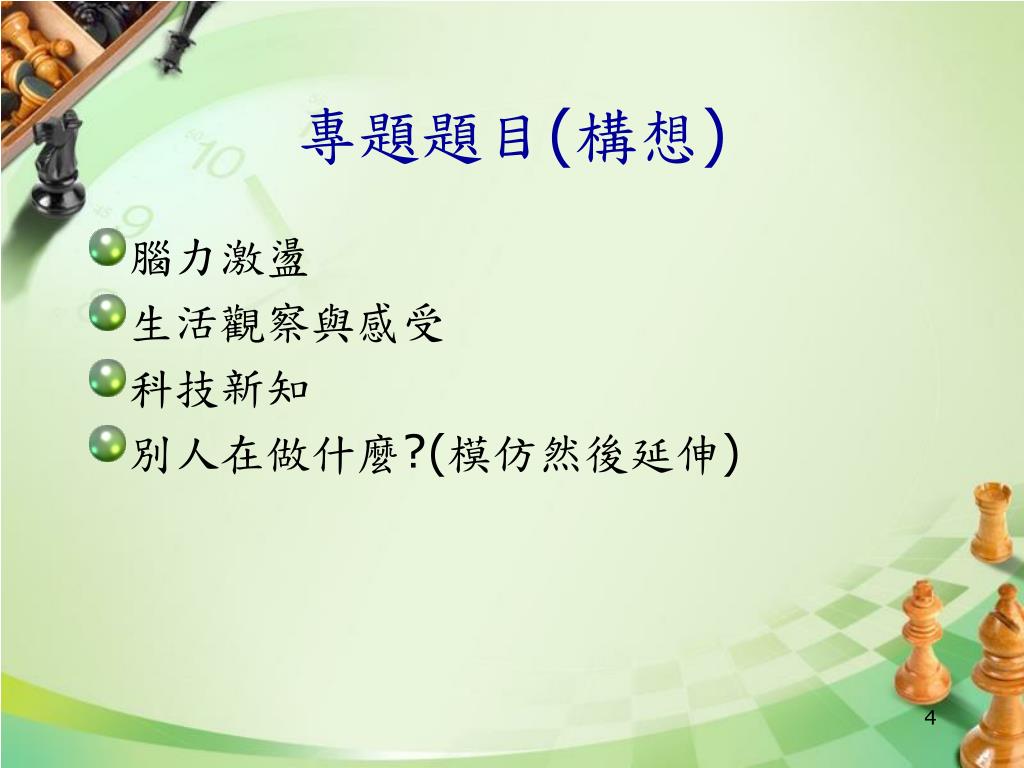 專題題目(構想)

腦力激盪

生活觀察與感受

科技新知

別人在做什麼?(模仿然後延伸)

4